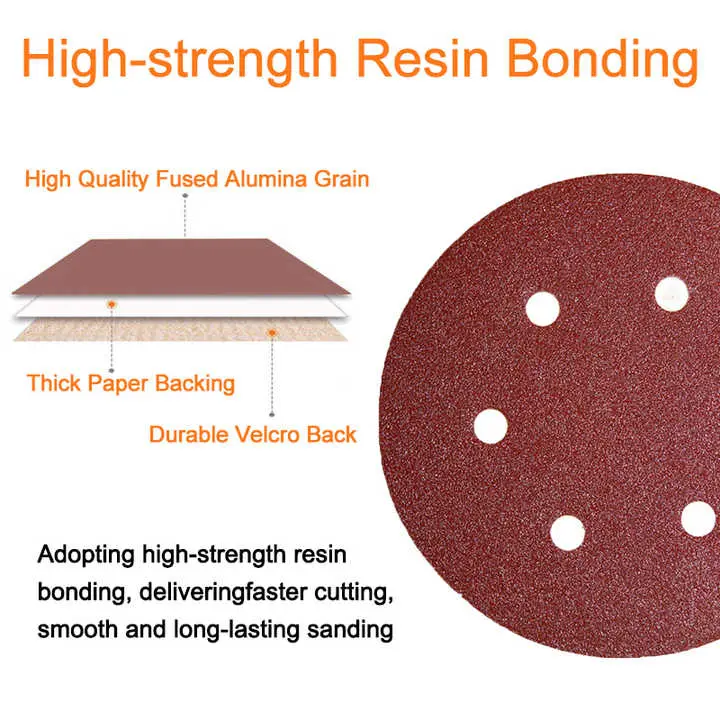 High-strength Resin Bonding

High Quality Fused Alumina Grain

Thick Paper Backing

Durable Velcro Back

Adopting high-strength resin bonding, deliveringfaster cutting, smooth and long-lasting sanding